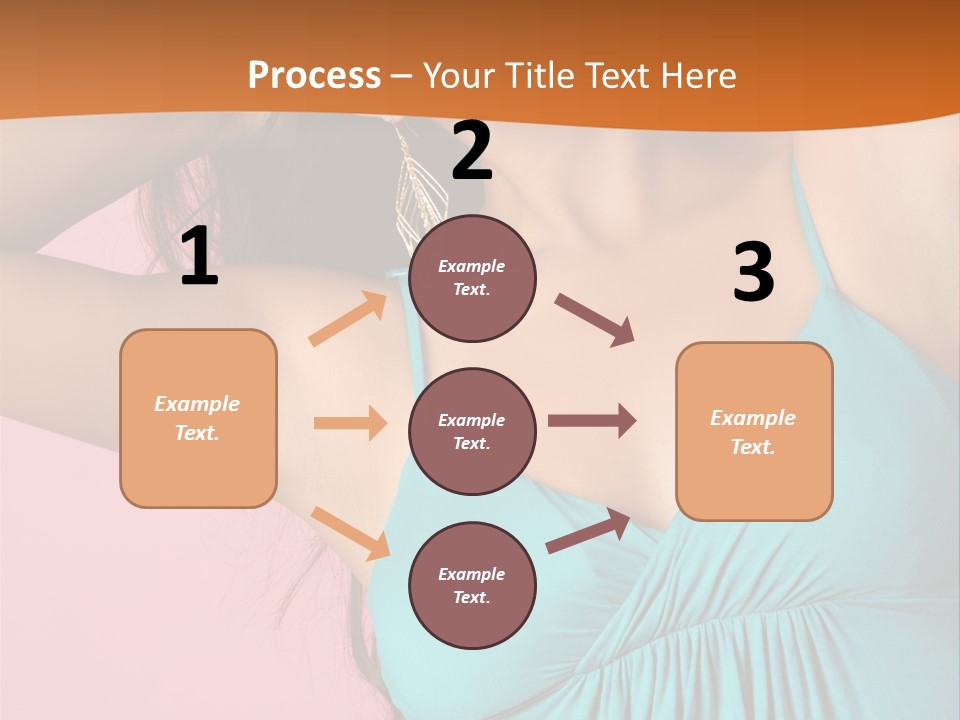 Process – Your Title Text Here

1

Example Text.

2

Example Text.

Example Text.

Example Text.

3

Example Text.